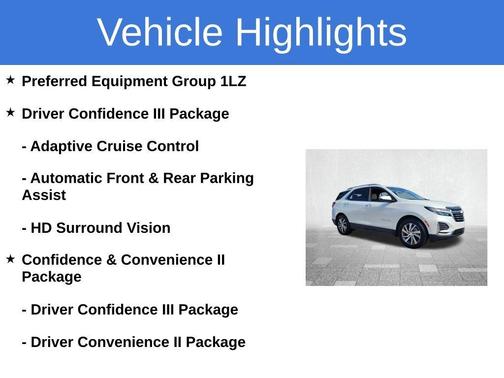 Vehicle Highlights

★ Preferred Equipment Group 1LZ

★ Driver Confidence III Package

- Adaptive Cruise Control

- Automatic Front & Rear Parking Assist

- HD Surround Vision

★ Confidence & Convenience II Package

- Driver Confidence III Package

- Driver Convenience II Package